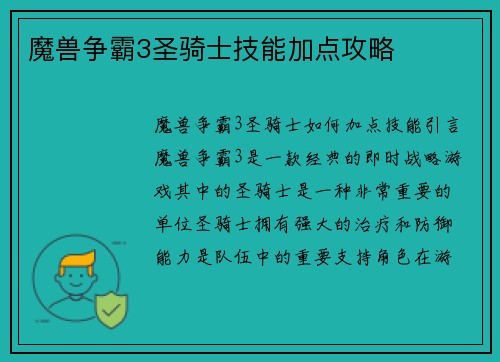 魔兽争霸3圣骑士技能加点攻略

魔兽争霸3圣骑士如何加点技能引言魔兽争霸3是一款经典的即时战略游戏其中的圣骑士是一种非常重要的单位圣骑士拥有强大的治疗和防御能力是队伍中的重要支持角色在游